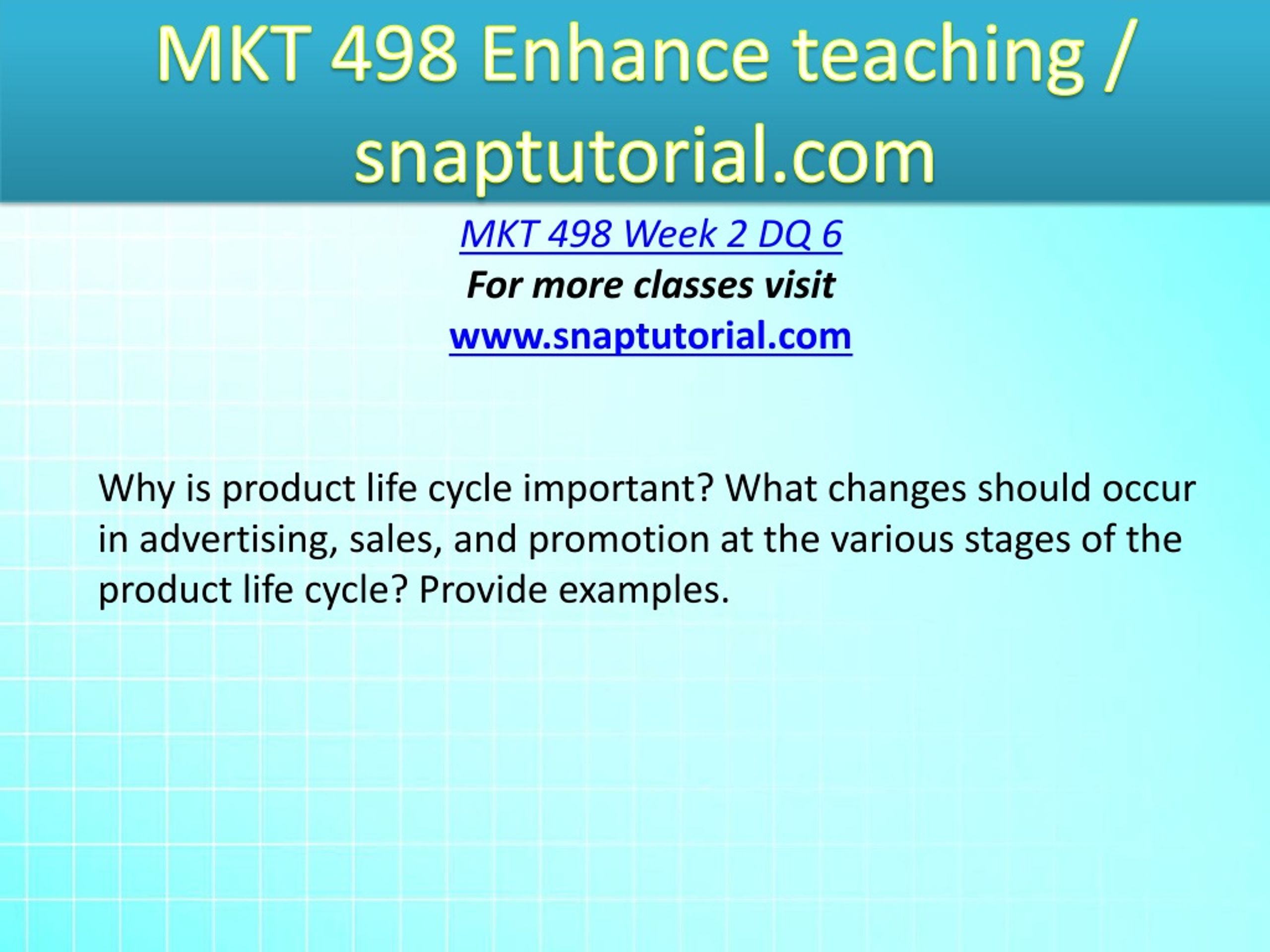 MKT 498 Enhance teaching / snaptutorial.com

MKT 498 Week 2 DQ 6
For more classes visit
www.snaptutorial.com

Why is product life cycle important? What changes should occur in advertising, sales, and promotion at the various stages of the product life cycle? Provide examples.